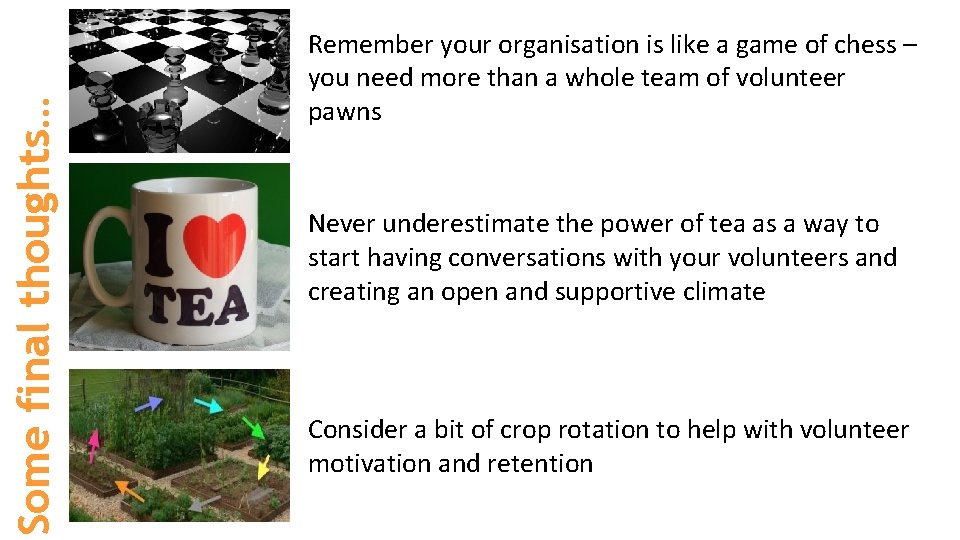 Some final thoughts…

Remember your organisation is like a game of chess – you need more than a whole team of volunteer pawns

I TEA

Never underestimate the power of tea as a way to start having conversations with your volunteers and creating an open and supportive climate

Consider a bit of crop rotation to help with volunteer motivation and retention